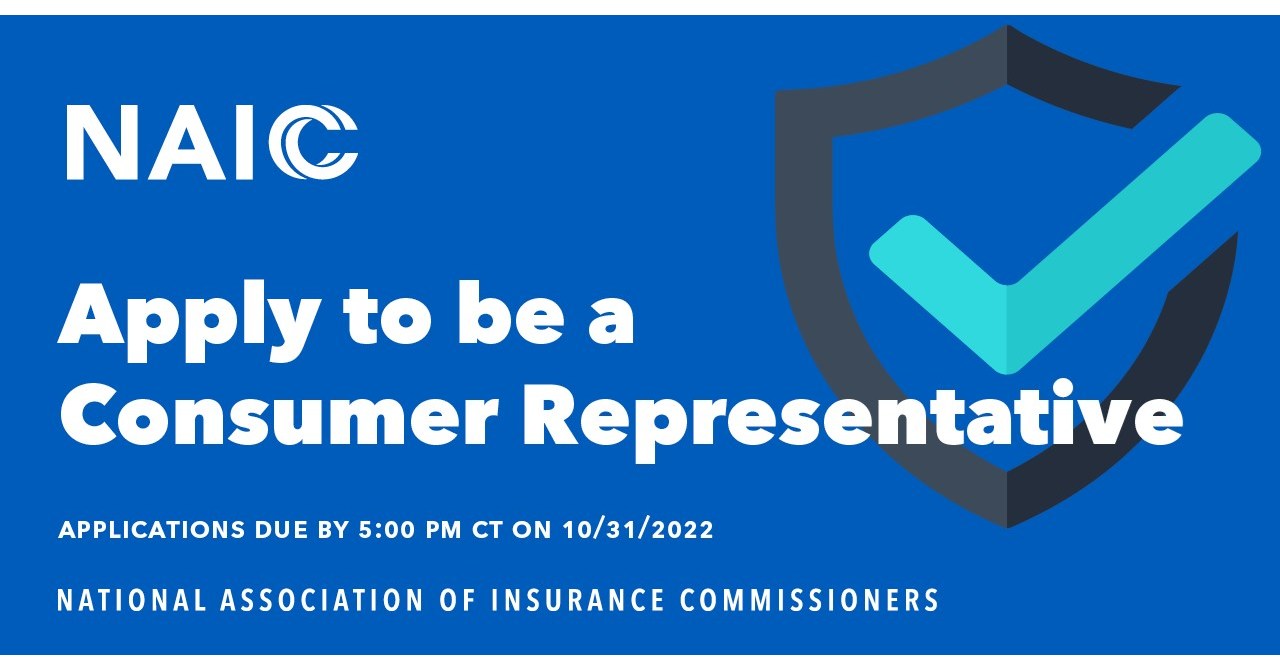 NAIC

Apply to be a Consumer Representative

APPLICATIONS DUE BY 5:00 PM CT ON 10/31/2022

NATIONAL ASSOCIATION OF INSURANCE COMMISSIONERS